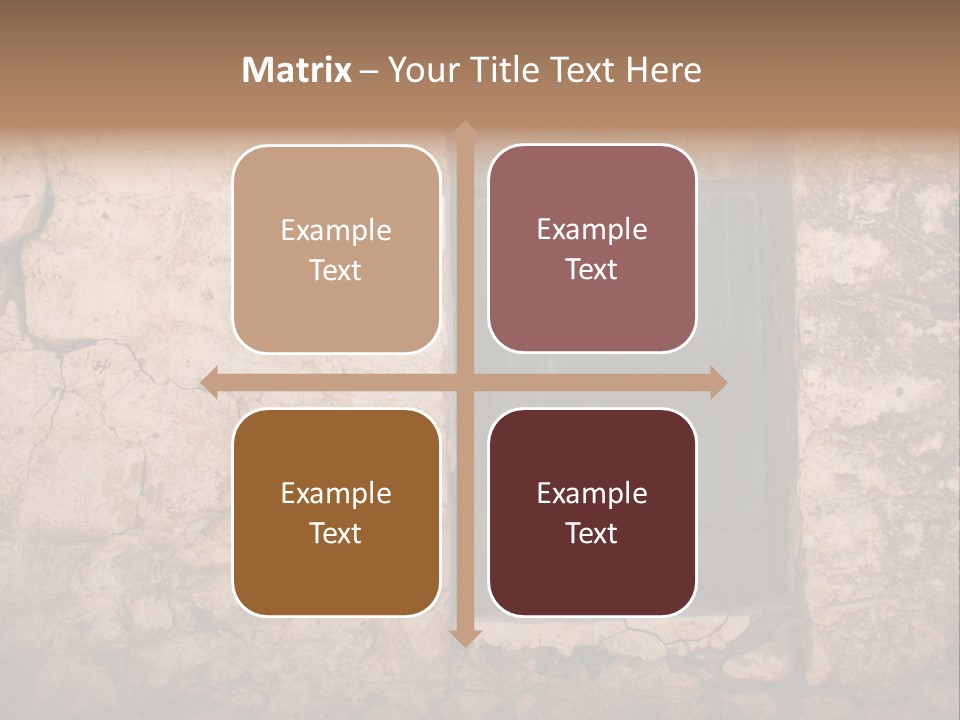 Matrix – Your Title Text Here

Example Text

Example Text

Example Text

Example Text